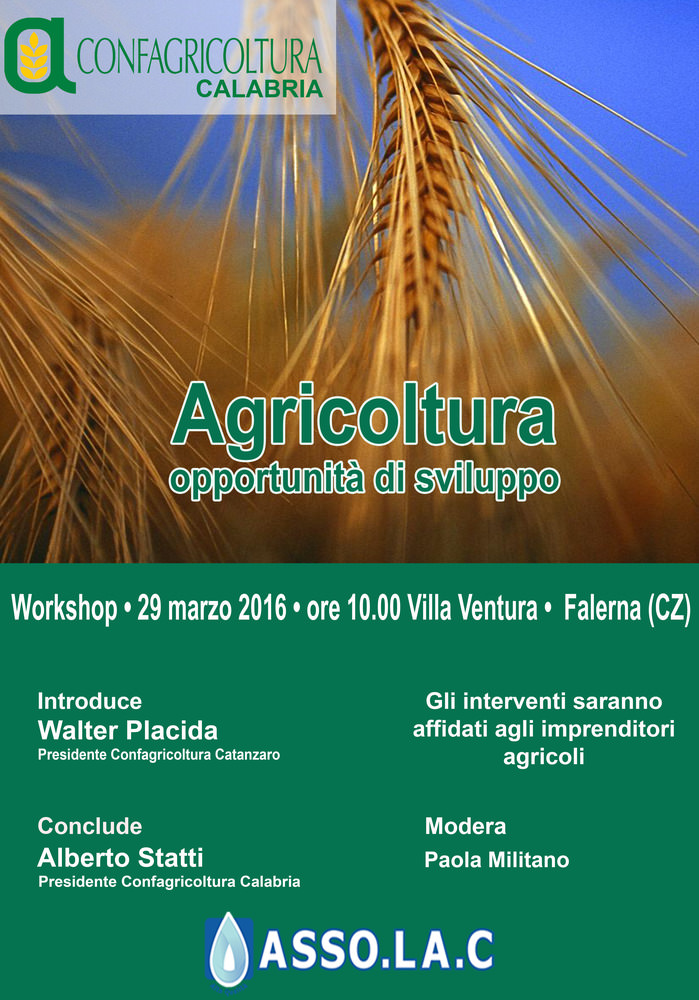 CONFAGRICOLTURA
CALABRIA

Agricoltura
opportunità di sviluppo

Workshop • 29 marzo 2016 • ore 10.00 Villa Ventura • Falerna (CZ)

Introduce
Walter Placida
Presidente Confagricoltura Catanzaro

Conclude
Alberto Statti
Presidente Confagricoltura Calabria

Gli interventi saranno affidati agli imprenditori agricoli

Modera
Paola Militano

ASSO.LA.C